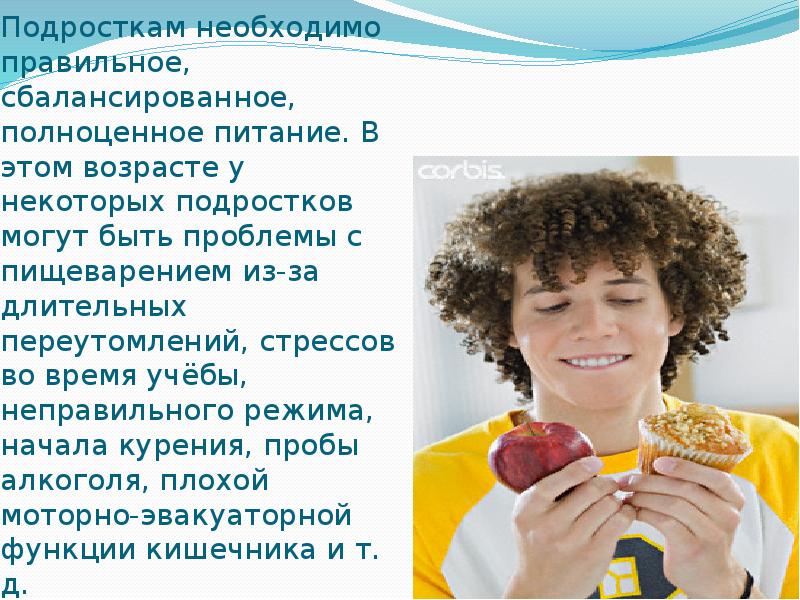 Подросткам необходимо правильное, сбалансированное, полноценное питание. В этом возрасте у некоторых подростков могут быть проблемы с пищеварением из-за длительных переутомлений, стрессов во время учёбы, неправильного режима, начала курения, пробы алкоголя, плохой моторно-эвакуаторной функции кишечника и т. д.

corbis